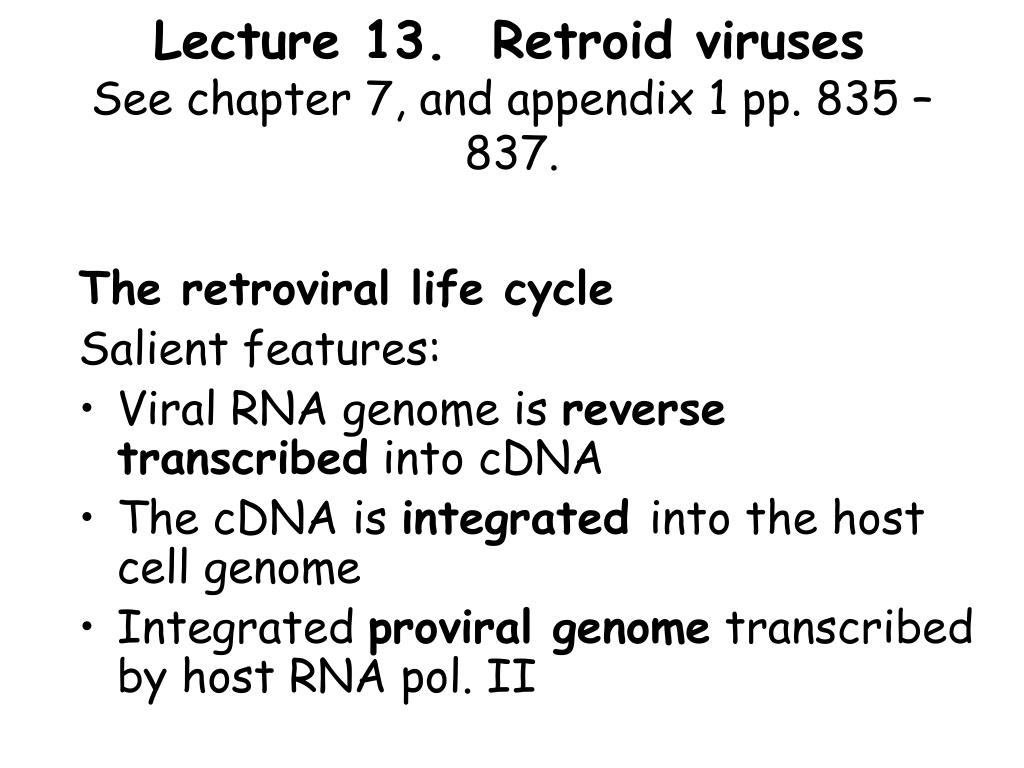 Lecture 13. Retroid viruses
See chapter 7, and appendix 1 pp. 835 – 837.

The retroviral life cycle
Salient features:
• Viral RNA genome is reverse transcribed into cDNA
• The cDNA is integrated into the host cell genome
• Integrated proviral genome transcribed by host RNA pol. II